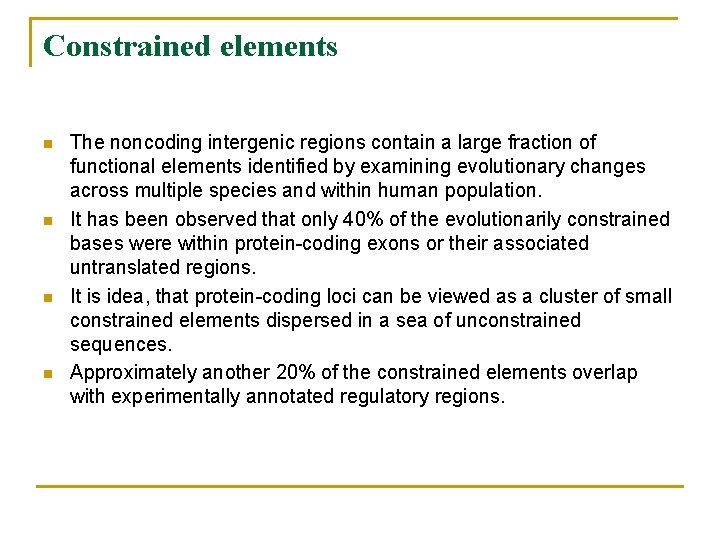 Constrained elements

- The noncoding intergenic regions contain a large fraction of functional elements identified by examining evolutionary changes across multiple species and within human population.
- It has been observed that only 40% of the evolutionarily constrained bases were within protein-coding exons or their associated untranslated regions.
- It is idea, that protein-coding loci can be viewed as a cluster of small constrained elements dispersed in a sea of unconstrained sequences.
- Approximately another 20% of the constrained elements overlap with experimentally annotated regulatory regions.